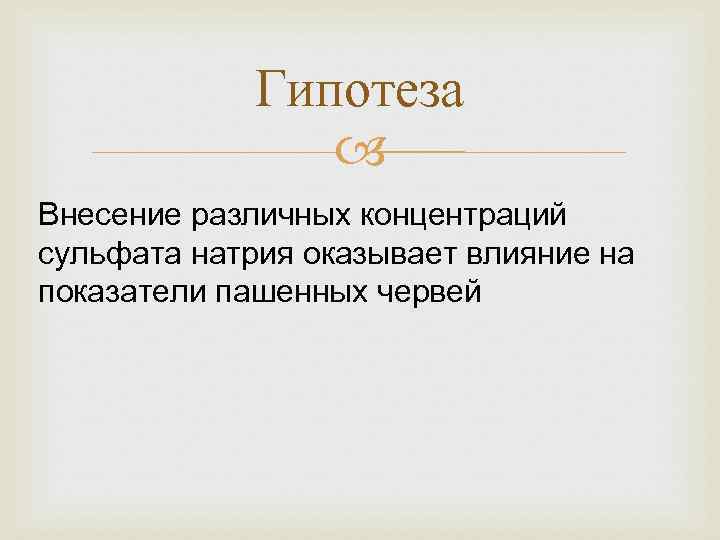 Гипотеза

Внесение различных концентраций сульфата натрия оказывает влияние на показатели пашенных червей